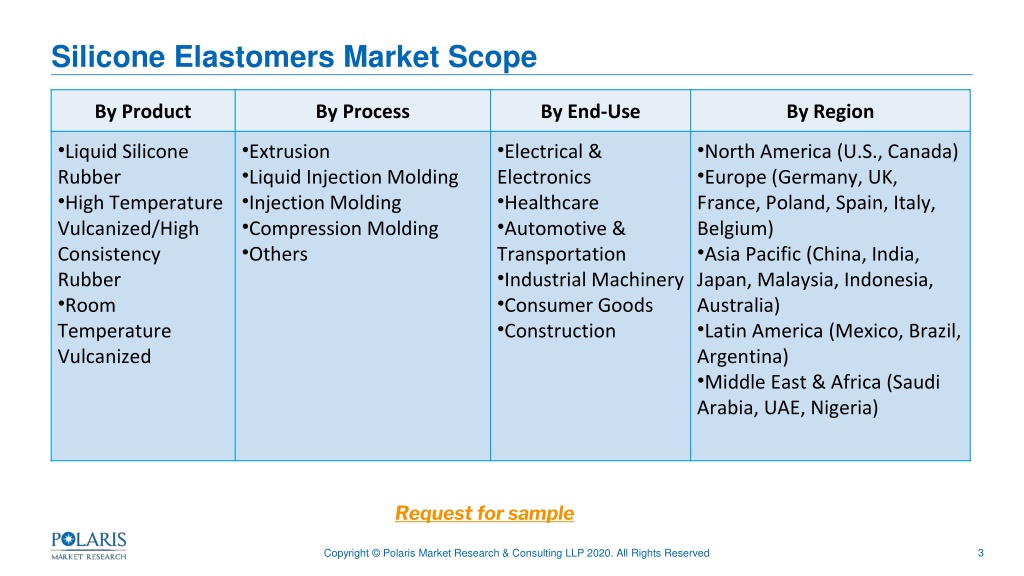 Silicone Elastomers Market Scope

| By Product | By Process | By End-Use | By Region |
|---|---|---|---|
| •Liquid Silicone Rubber •High Temperature Vulcanized/High Consistency Rubber •Room Temperature Vulcanized | •Extrusion •Liquid Injection Molding •Injection Molding •Compression Molding •Others | •Electrical & Electronics •Healthcare •Automotive & Transportation •Industrial Machinery •Consumer Goods •Construction | •North America (U.S., Canada) •Europe (Germany, UK, France, Poland, Spain, Italy, Belgium) •Asia Pacific (China, India, Japan, Malaysia, Indonesia, Australia) •Latin America (Mexico, Brazil, Argentina) •Middle East & Africa (Saudi Arabia, UAE, Nigeria) |

Request for sample

POLARIS MARKET RESEARCH

Copyright © Polaris Market Research & Consulting LLP 2020. All Rights Reserved

3